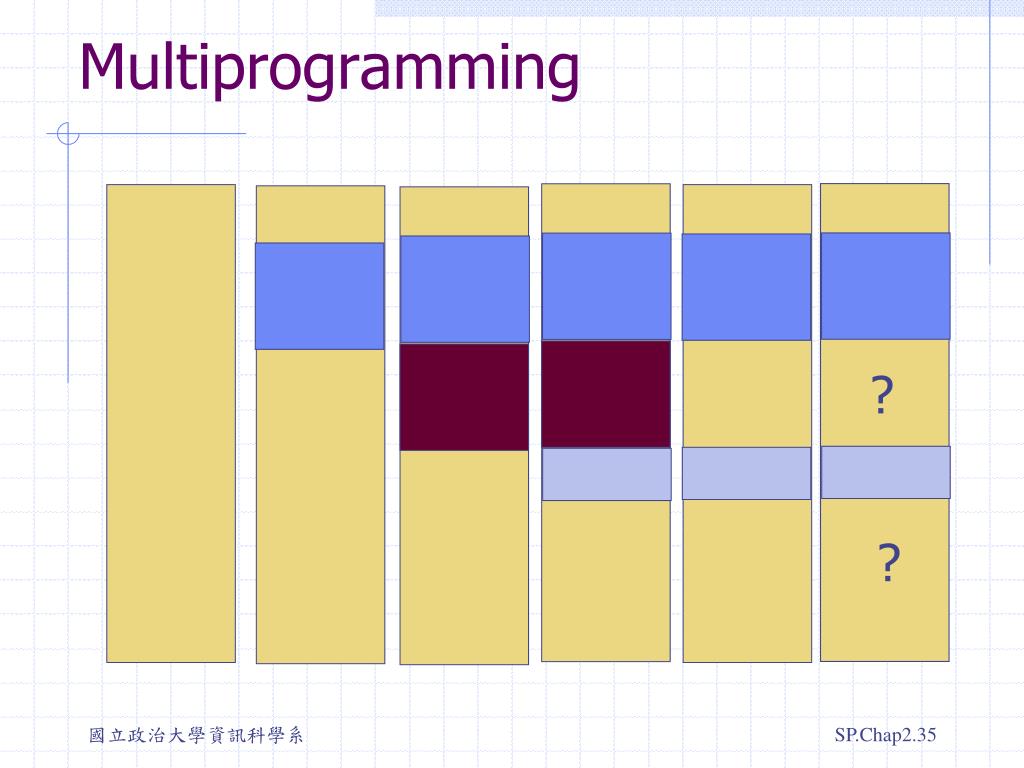 Multiprogramming

?

?

國立政治大學資訊科學系

SP.Chap2.35